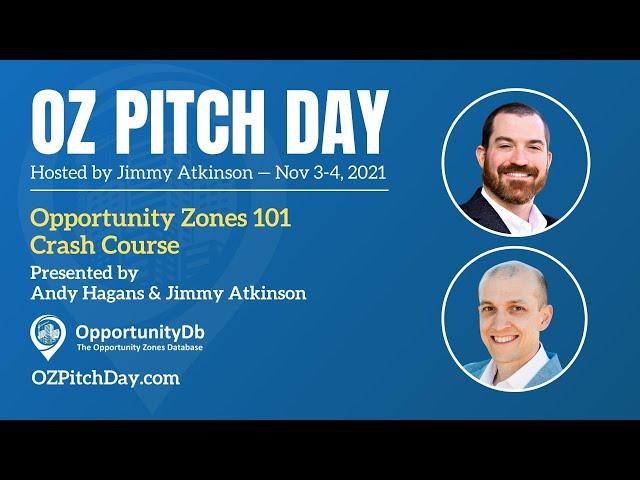 OZ PITCH DAY
Hosted by Jimmy Atkinson — Nov 3-4, 2021

Opportunity Zones 101 Crash Course

Presented by Andy Hagans & Jimmy Atkinson

OpportunityDb
The Opportunity Zones Database

OZPitchDay.com